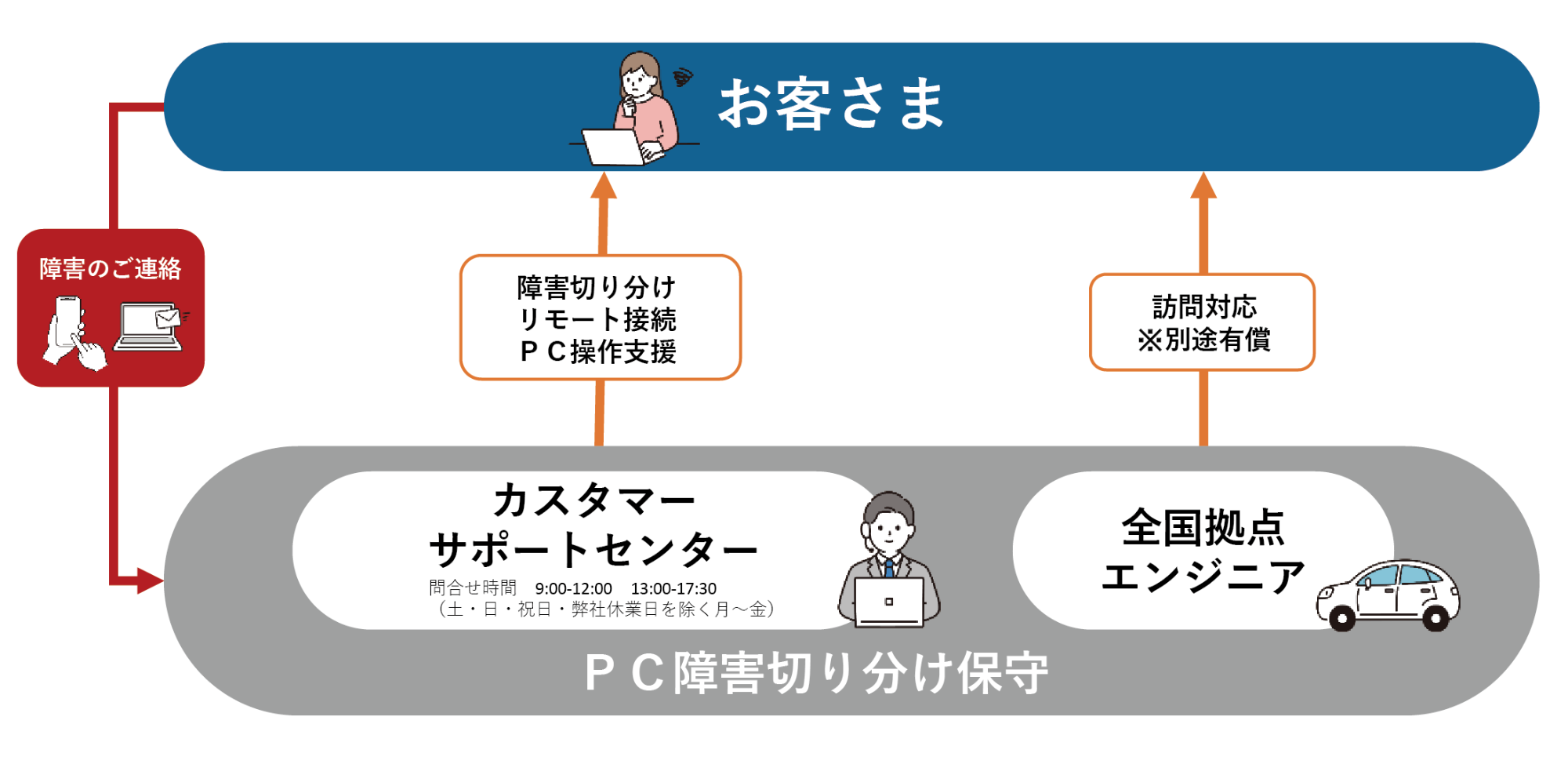 お客さま

障害のご連絡

障害切り分け
リモート接続
ＰＣ操作支援

訪問対応
※別途有償

カスタマー
サポートセンター
問合せ時間　9:00-12:00　13:00-17:30
（土・日・祝日・弊社休業日を除く月～金）

全国拠点
エンジニア

ＰＣ障害切り分け保守